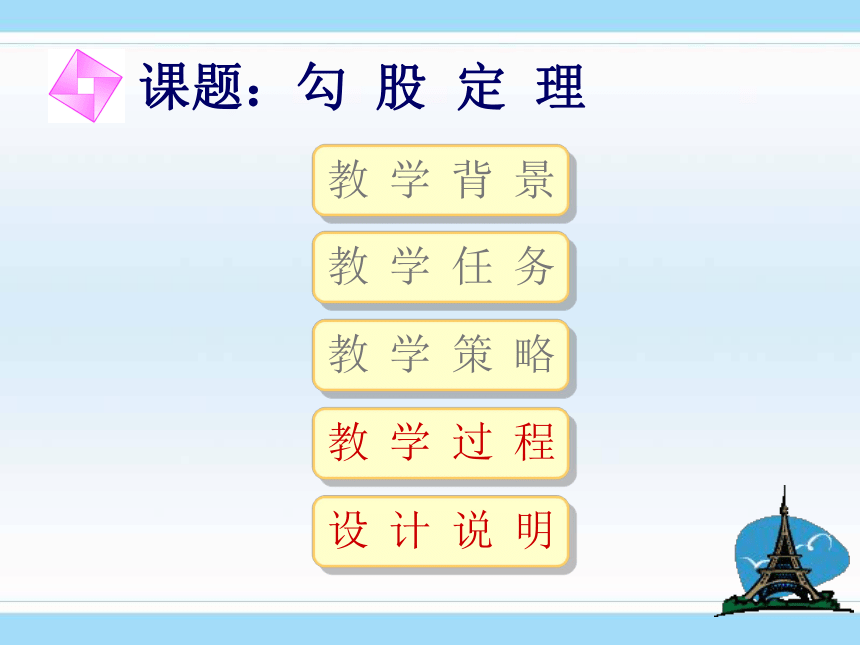 课题：勾 股 定 理

教 学 背 景

教 学 任 务

教 学 策 略

教 学 过 程

设 计 说 明